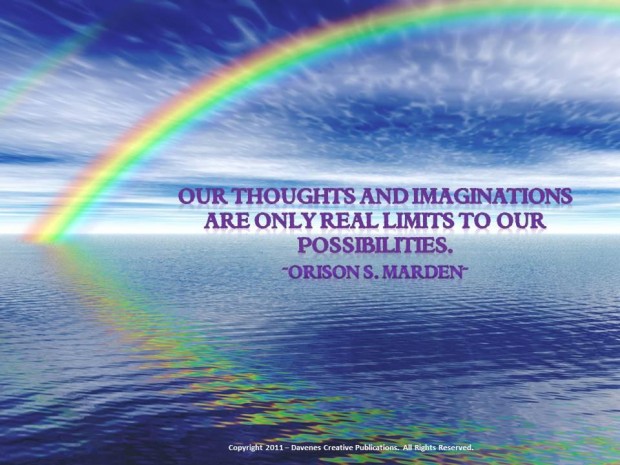 OUR THOUGHTS AND IMAGINATIONS ARE ONLY REAL LIMITS TO OUR POSSIBILITIES.
~ORISON S. MARDEN~

Copyright 2011 – Davenes Creative Publications. All Rights Reserved.